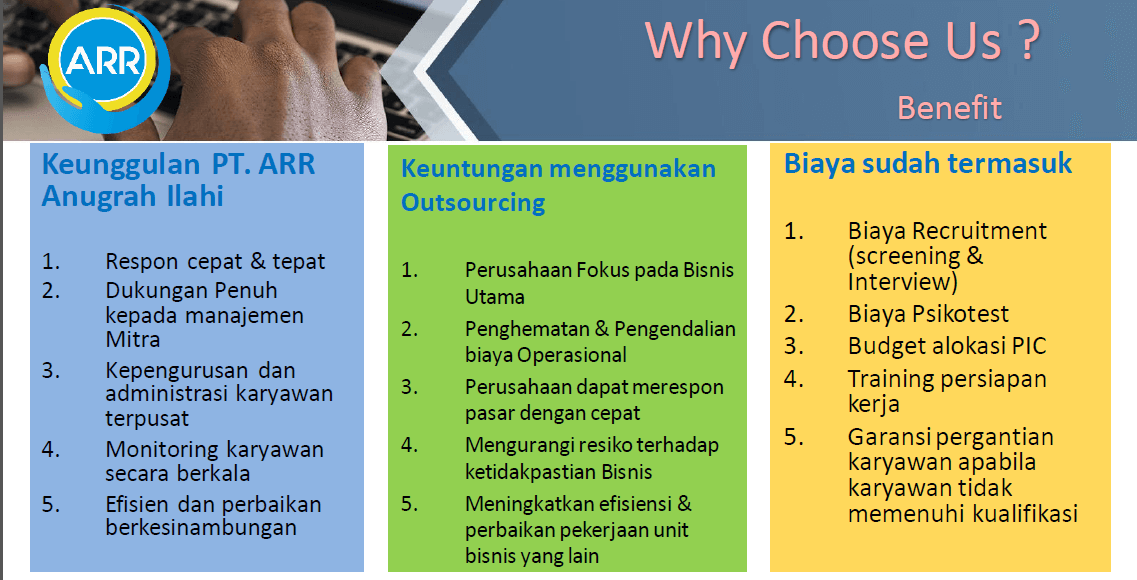 ARR

Why Choose Us ?

Benefit

Keunggulan PT. ARR Anugrah Ilahi

1. Respon cepat & tepat
2. Dukungan Penuh kepada manajemen Mitra
3. Kepengurusan dan administrasi karyawan terpusat
4. Monitoring karyawan secara berkala
5. Efisien dan perbaikan berkesinambungan

Keuntungan menggunakan Outsourcing

1. Perusahaan Fokus pada Bisnis Utama
2. Penghematan & Pengendalian biaya Operasional
3. Perusahaan dapat merespon pasar dengan cepat
4. Mengurangi resiko terhadap ketidakpastian Bisnis
5. Meningkatkan efisiensi & perbaikan pekerjaan unit bisnis yang lain

Biaya sudah termasuk

1. Biaya Recruitment (screening & Interview)
2. Biaya Psikotest
3. Budget alokasi PIC
4. Training persiapan kerja
5. Garansi pergantian karyawan apabila karyawan tidak memenuhi kualifikasi